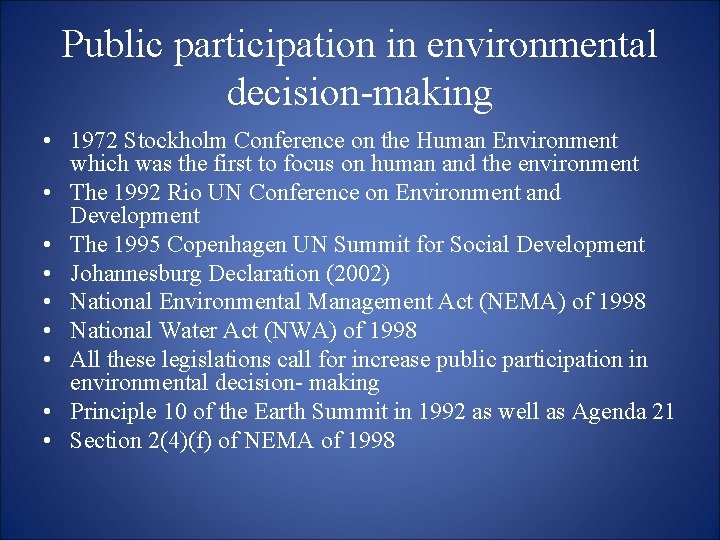 Public participation in environmental decision-making

• 1972 Stockholm Conference on the Human Environment which was the first to focus on human and the environment
• The 1992 Rio UN Conference on Environment and Development
• The 1995 Copenhagen UN Summit for Social Development
• Johannesburg Declaration (2002)
• National Environmental Management Act (NEMA) of 1998
• National Water Act (NWA) of 1998
• All these legislations call for increase public participation in environmental decision- making
• Principle 10 of the Earth Summit in 1992 as well as Agenda 21
• Section 2(4)(f) of NEMA of 1998